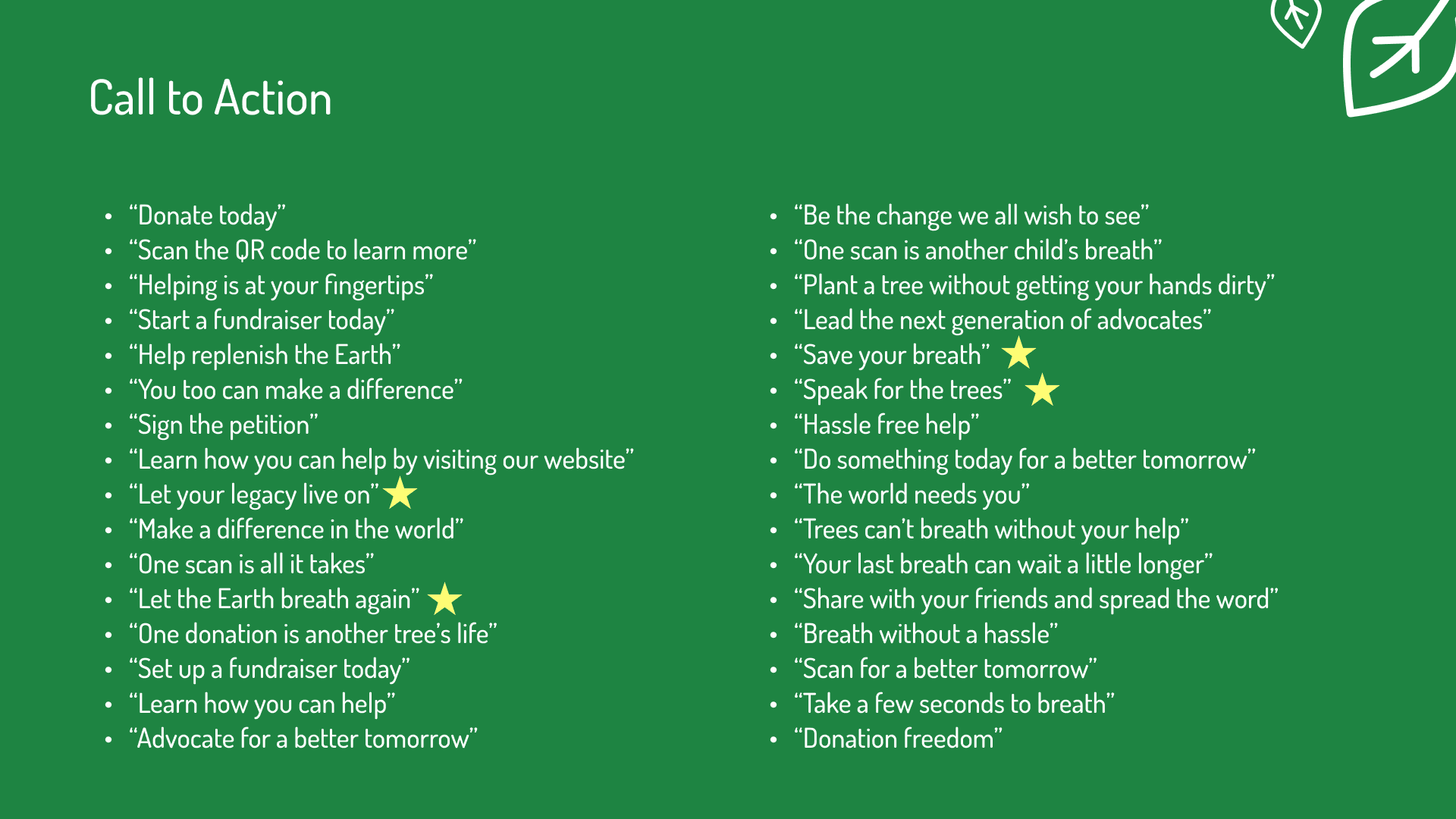 Call to Action

- “Donate today”
- “Scan the QR code to learn more”
- “Helping is at your fingertips”
- “Start a fundraiser today”
- “Help replenish the Earth”
- “You too can make a difference”
- “Sign the petition”
- “Learn how you can help by visiting our website”
- “Let your legacy live on”
- “Make a difference in the world”
- “One scan is all it takes”
- “Let the Earth breath again”
- “One donation is another tree’s life”
- “Set up a fundraiser today”
- “Learn how you can help”
- “Advocate for a better tomorrow”

- “Be the change we all wish to see”
- “One scan is another child’s breath”
- “Plant a tree without getting your hands dirty”
- “Lead the next generation of advocates”
- “Save your breath”
- “Speak for the trees”
- “Hassle free help”
- “Do something today for a better tomorrow”
- “The world needs you”
- “Trees can’t breath without your help”
- “Your last breath can wait a little longer”
- “Share with your friends and spread the word”
- “Breath without a hassle”
- “Scan for a better tomorrow”
- “Take a few seconds to breath”
- “Donation freedom”